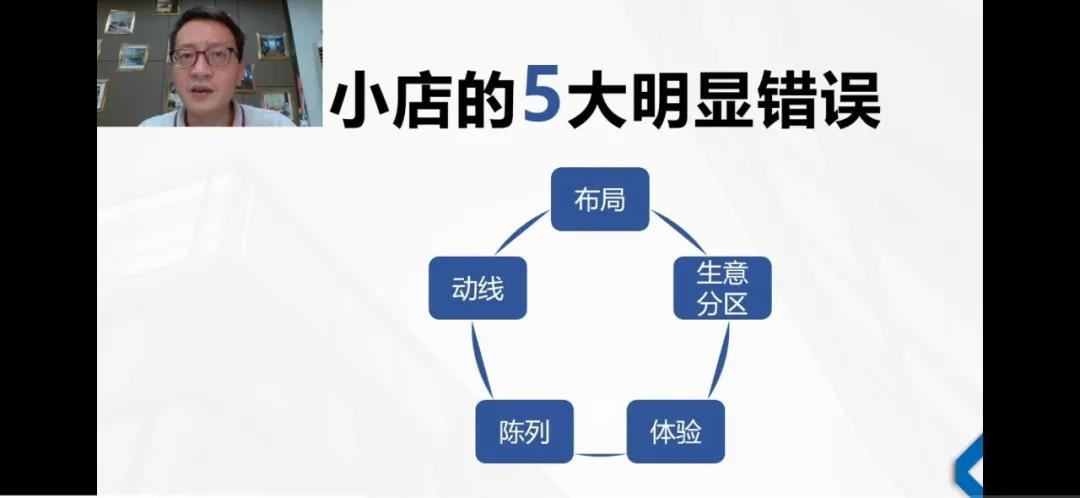 小店的5大明显错误

布局

生意分区

体验

陈列

动线